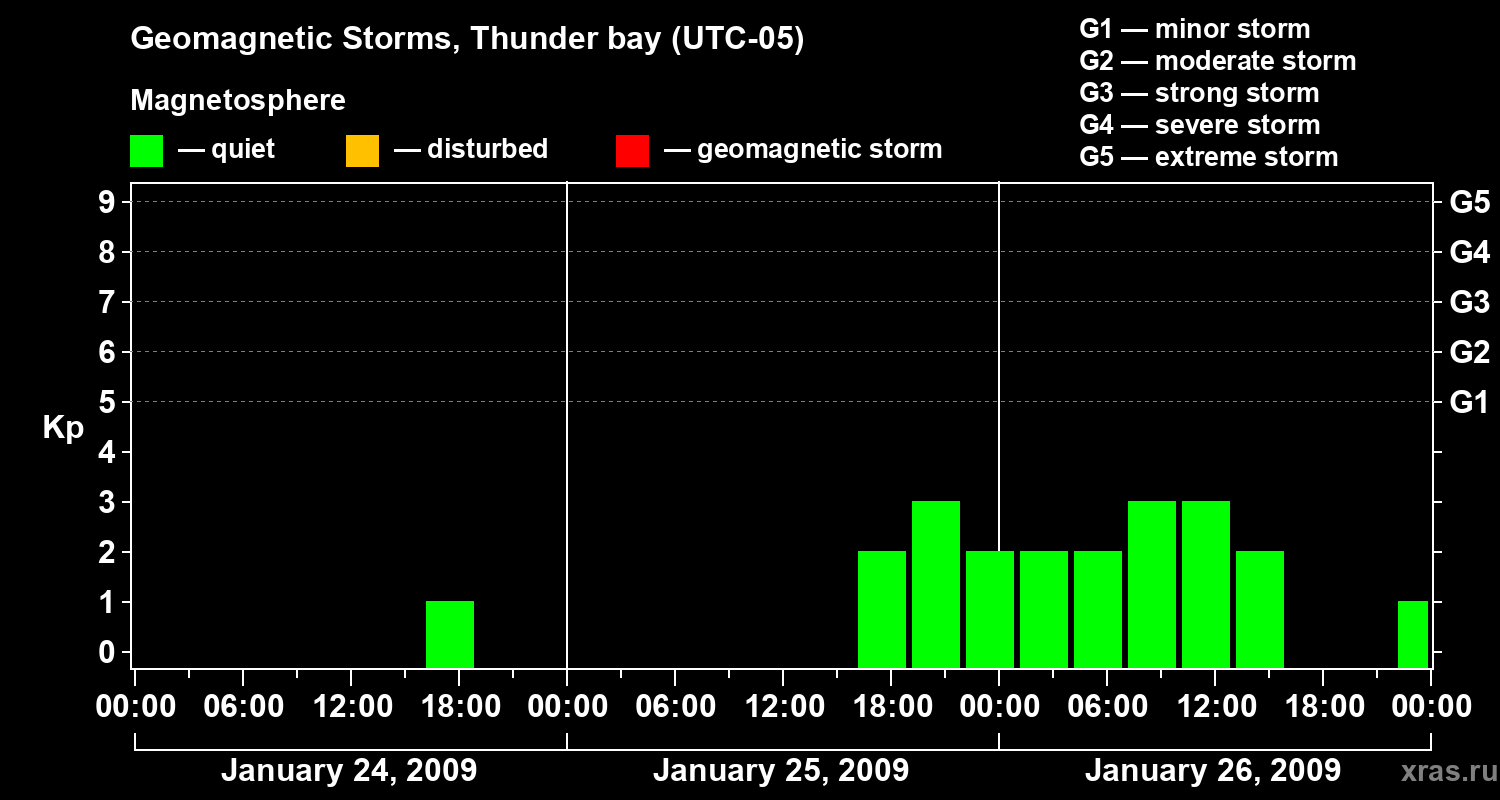 Geomagnetic Storms, Thunder bay (UTC-05)

Magnetosphere

— quiet — disturbed — geomagnetic storm

G1 — minor storm
G2 — moderate storm
G3 — strong storm
G4 — severe storm
G5 — extreme storm

Kp

9
8
7
6
5
4
3
2
1
0

G5
G4
G3
G2
G1

00:00 06:00 12:00 18:00 00:00 06:00 12:00 18:00 00:00 06:00 12:00 18:00 00:00

January 24, 2009
January 25, 2009
January 26, 2009

xras.ru